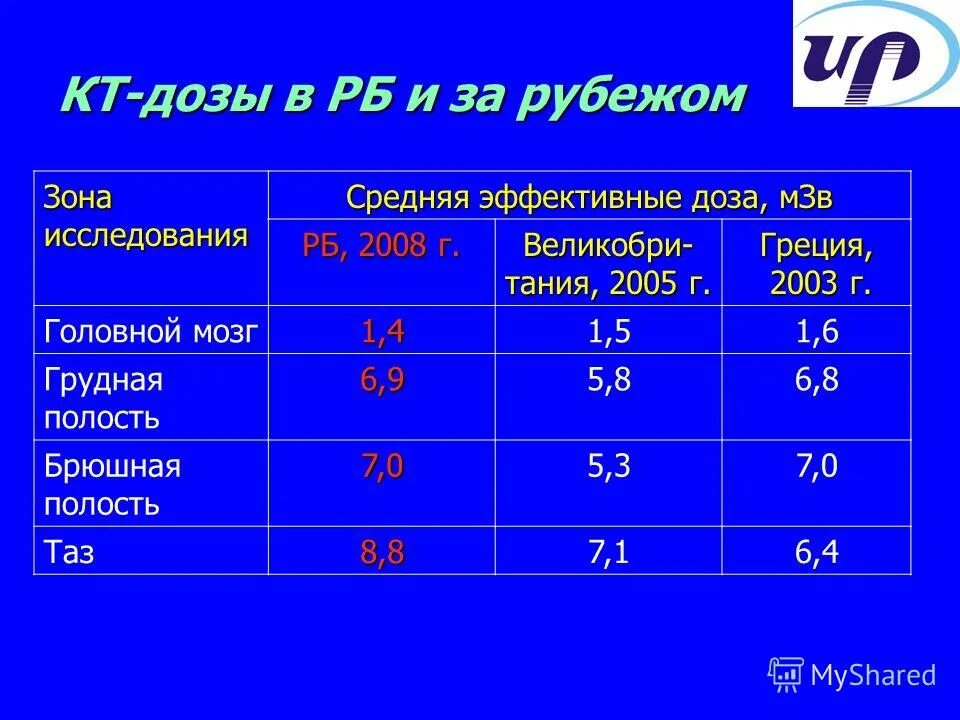 ИР

КТ-дозы в РБ и за рубежом

| Зона исследования | Средняя эффективные доза, мЗв | | |
|---|---|---|---|
| | РБ, 2008 г. | Великобритания, 2005 г. | Греция, 2003 г. |
| Головной мозг | 1,4 | 1,5 | 1,6 |
| Грудная полость | 6,9 | 5,8 | 6,8 |
| Брюшная полость | 7,0 | 5,3 | 7,0 |
| Таз | 8,8 | 7,1 | 6,4 |

MyShared